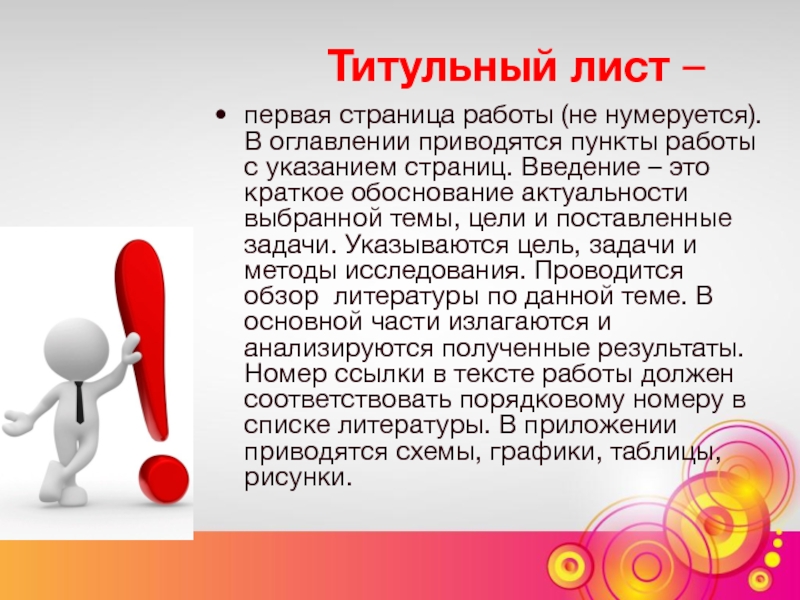 Титульный лист –

• первая страница работы (не нумеруется). В оглавлении приводятся пункты работы с указанием страниц. Введение – это краткое обоснование актуальности выбранной темы, цели и поставленные задачи. Указываются цель, задачи и методы исследования. Проводится обзор литературы по данной теме. В основной части излагаются и анализируются полученные результаты. Номер ссылки в тексте работы должен соответствовать порядковому номеру в списке литературы. В приложении приводятся схемы, графики, таблицы, рисунки.